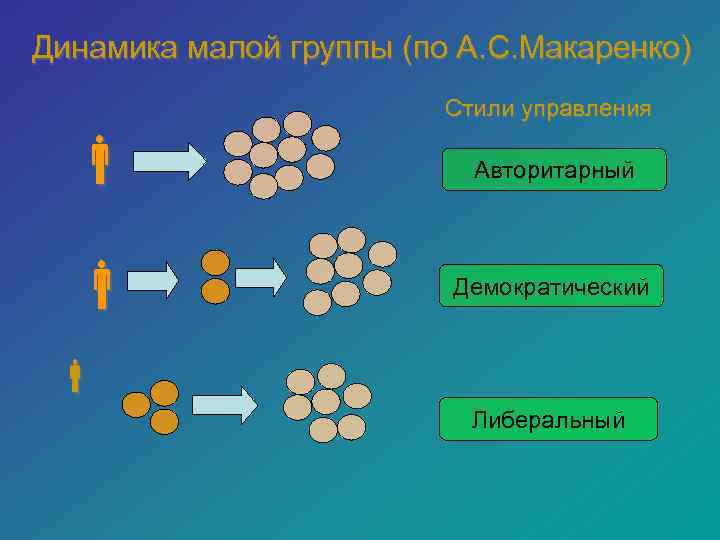 Динамика малой группы (по А.С.Макаренко)

Стили управления

Авторитарный

Демократический

Либеральный